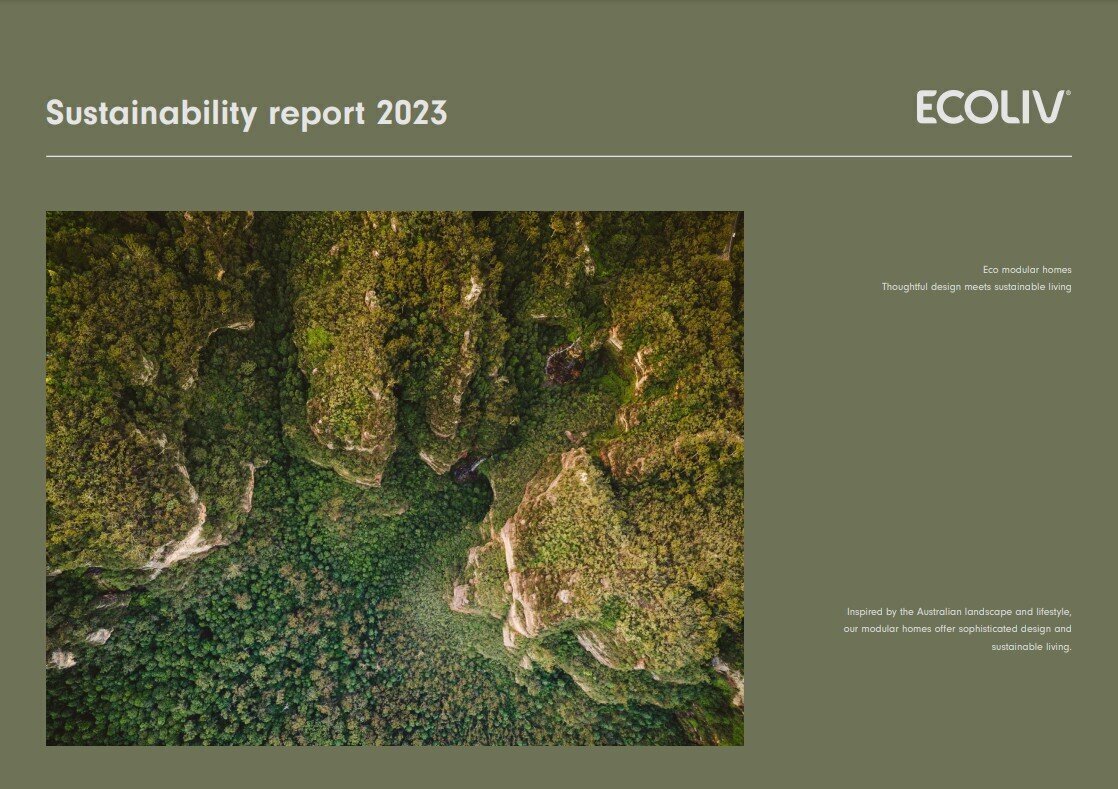 Sustainability report 2023

ECOLIV®

Eco modular homes
Thoughtful design meets sustainable living

Inspired by the Australian landscape and lifestyle, our modular homes offer sophisticated design and sustainable living.